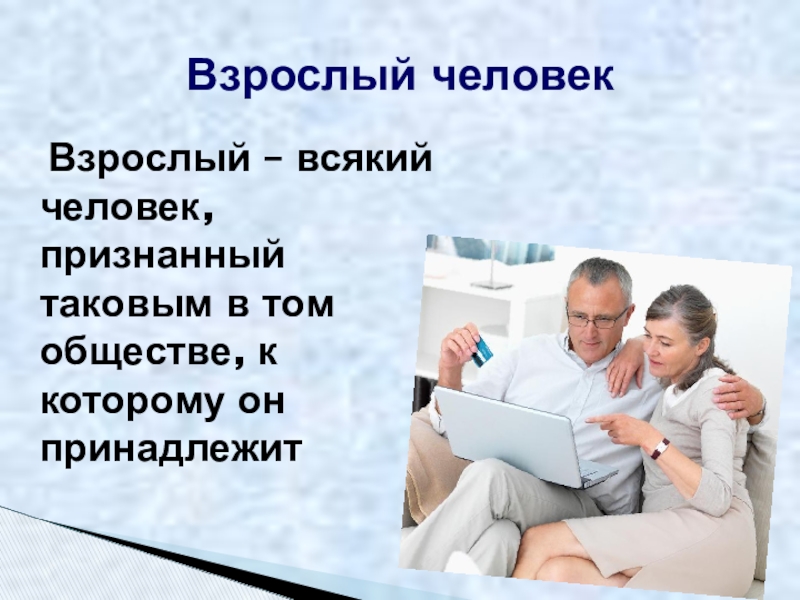 Взрослый человек

Взрослый – всякий человек, признанный таковым в том обществе, к которому он принадлежит